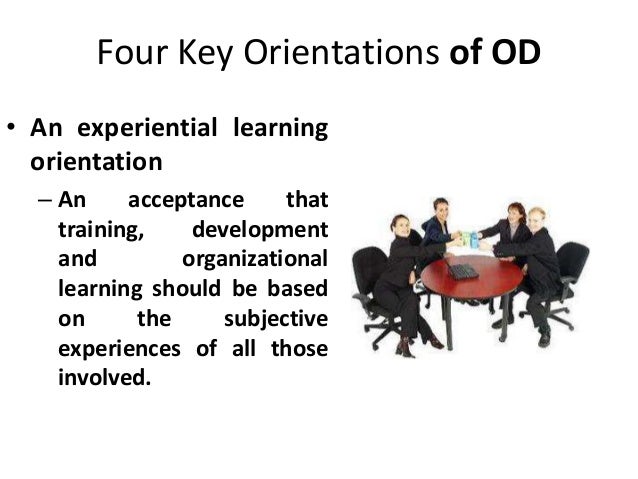 Four Key Orientations of OD

• An experiential learning orientation

– An acceptance that training, development and organizational learning should be based on the subjective experiences of all those involved.